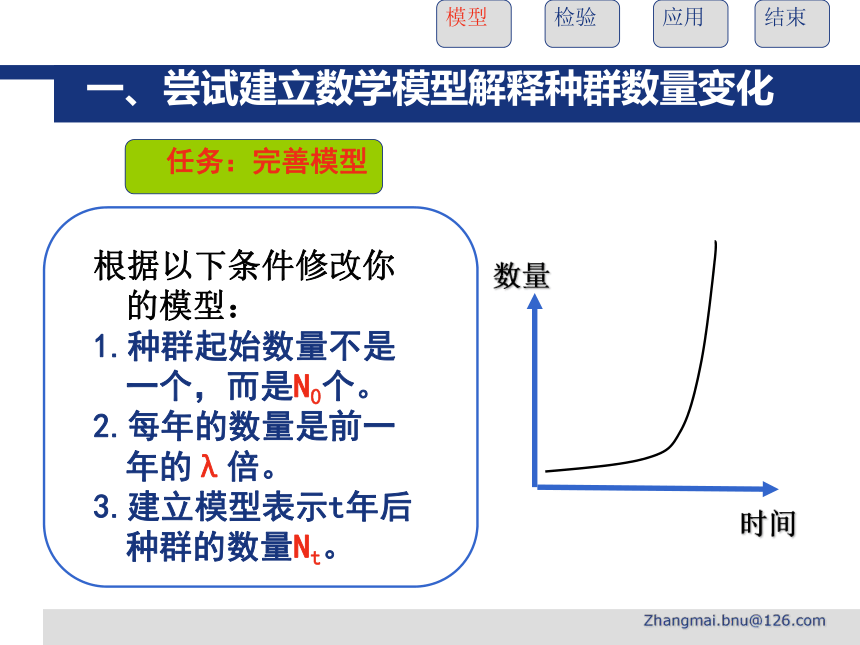 模型　检验　应用　结束

一、尝试建立数学模型解释种群数量变化

任务：完善模型

根据以下条件修改你的模型：
1. 种群起始数量不是一个，而是$N_0$个。
2. 每年的数量是前一年的 λ 倍。
3. 建立模型表示t年后种群的数量$N_t$。

数量

时间

Zhangmai.bnu@126.com